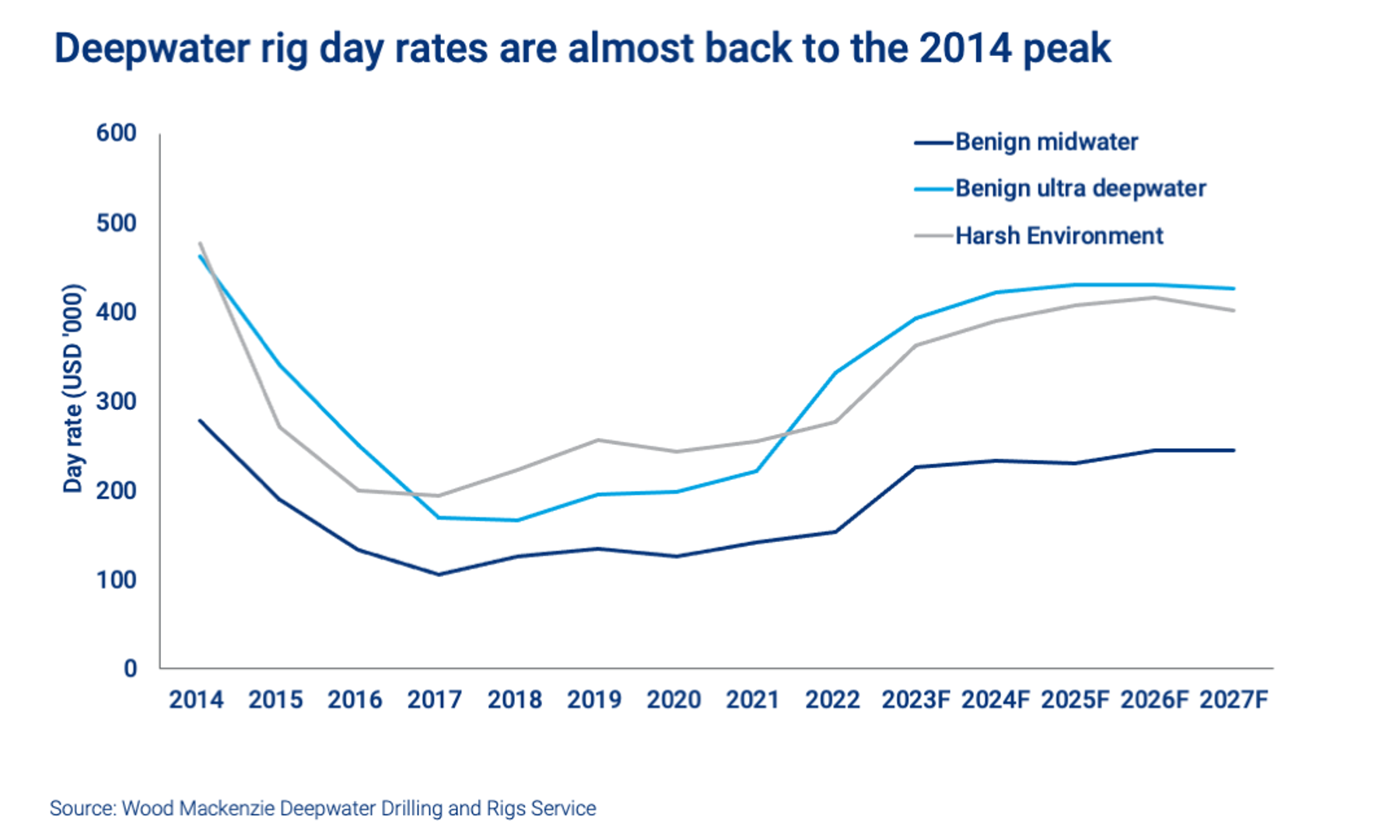 Deepwater rig day rates are almost back to the 2014 peak

Benign midwater
Benign ultra deepwater
Harsh Environment

Day rate (USD '000)

600
500
400
300
200
100
0

2014 2015 2016 2017 2018 2019 2020 2021 2022 2023F 2024F 2025F 2026F 2027F

Source: Wood Mackenzie Deepwater Drilling and Rigs Service